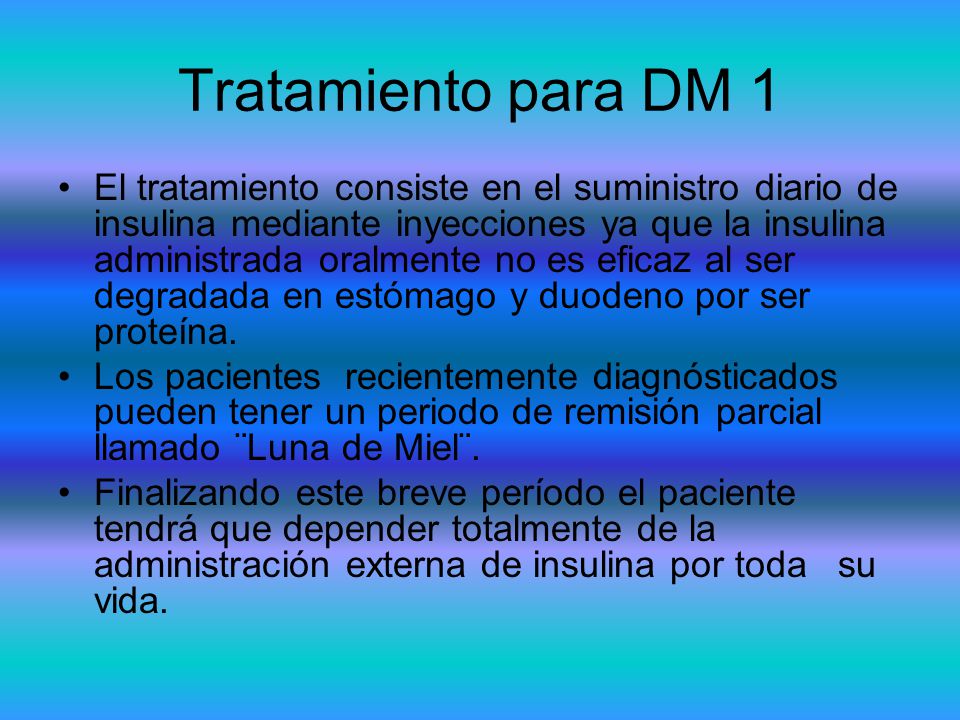 Tratamiento para DM 1

• El tratamiento consiste en el suministro diario de insulina mediante inyecciones ya que la insulina administrada oralmente no es eficaz al ser degradada en estómago y duodeno por ser proteína.

• Los pacientes recientemente diagnósticados pueden tener un periodo de remisión parcial llamado ¨Luna de Miel¨.

• Finalizando este breve período el paciente tendrá que depender totalmente de la administración externa de insulina por toda su vida.